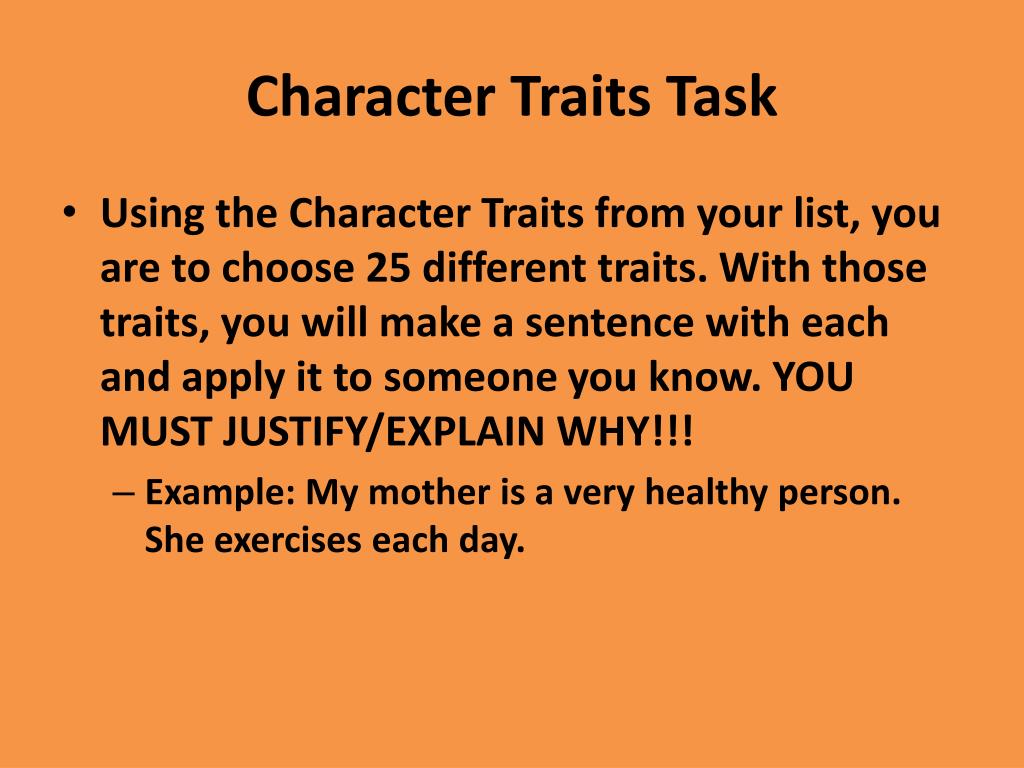 Character Traits Task

• Using the Character Traits from your list, you are to choose 25 different traits. With those traits, you will make a sentence with each and apply it to someone you know. YOU MUST JUSTIFY/EXPLAIN WHY!!!

– Example: My mother is a very healthy person. She exercises each day.